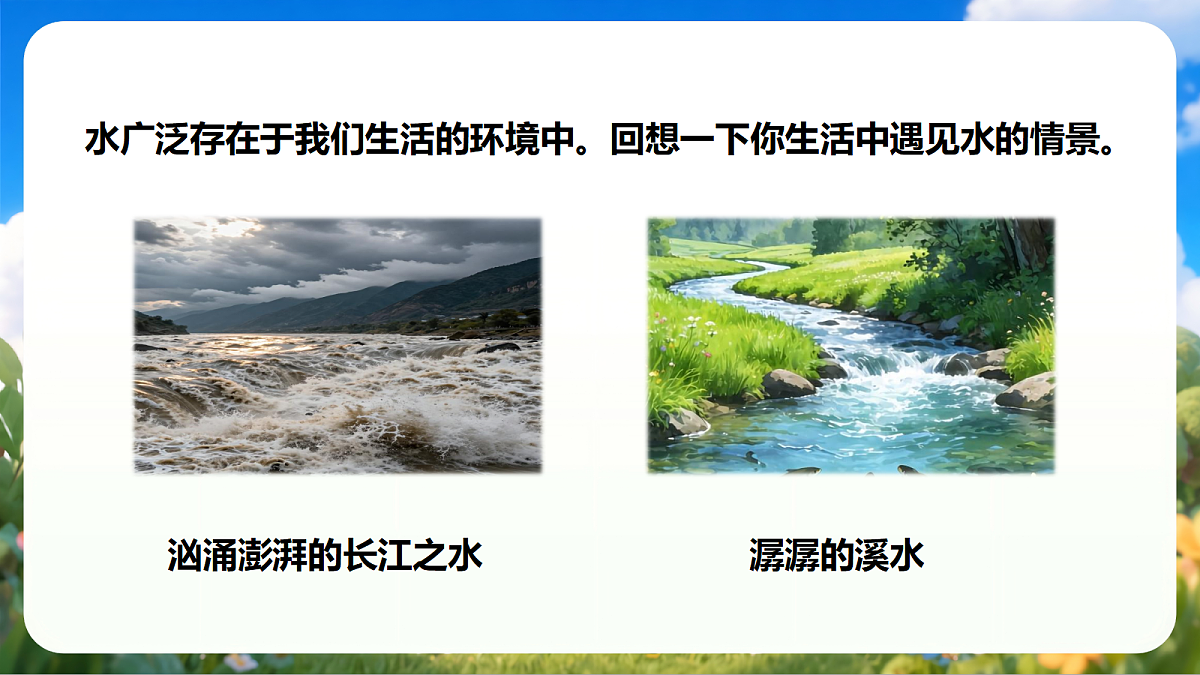 水广泛存在于我们生活的环境中。回想一下你生活中遇见水的情景。

汹涌澎湃的长江之水

潺潺的溪水